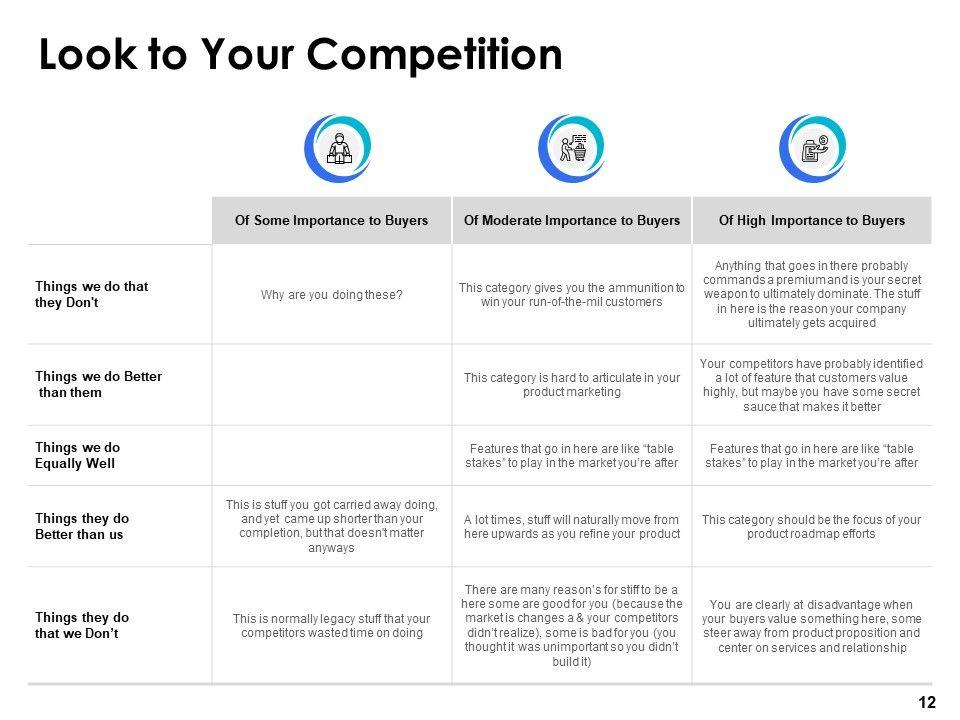 Look to Your Competition

| | Of Some Importance to Buyers | Of Moderate Importance to Buyers | Of High Importance to Buyers |
|---|---|---|---|
| Things we do that they Don't | Why are you doing these? | This category gives you the ammunition to win your run-of-the-mil customers | Anything that goes in there probably commands a premium and is your secret weapon to ultimately dominate. The stuff in here is the reason your company ultimately gets acquired |
| Things we do Better than them | | This category is hard to articulate in your product marketing | Your competitors have probably identified a lot of feature that customers value highly, but maybe you have some secret sauce that makes it better |
| Things we do Equally Well | | Features that go in here are like "table stakes" to play in the market you're after | Features that go in here are like "table stakes" to play in the market you're after |
| Things they do Better than us | This is stuff you got carried away doing, and yet came up shorter than your completion, but that doesn't matter anyways | A lot times, stuff will naturally move from here upwards as you refine your product | This category should be the focus of your product roadmap efforts |
| Things they do that we Don't | This is normally legacy stuff that your competitors wasted time on doing | There are many reason's for stiff to be a here some are good for you (because the market is changes a & your competitors didn't realize), some is bad for you (you thought it was unimportant so you didn't build it) | You are clearly at disadvantage when your buyers value something here, some steer away from product proposition and center on services and relationship |

12